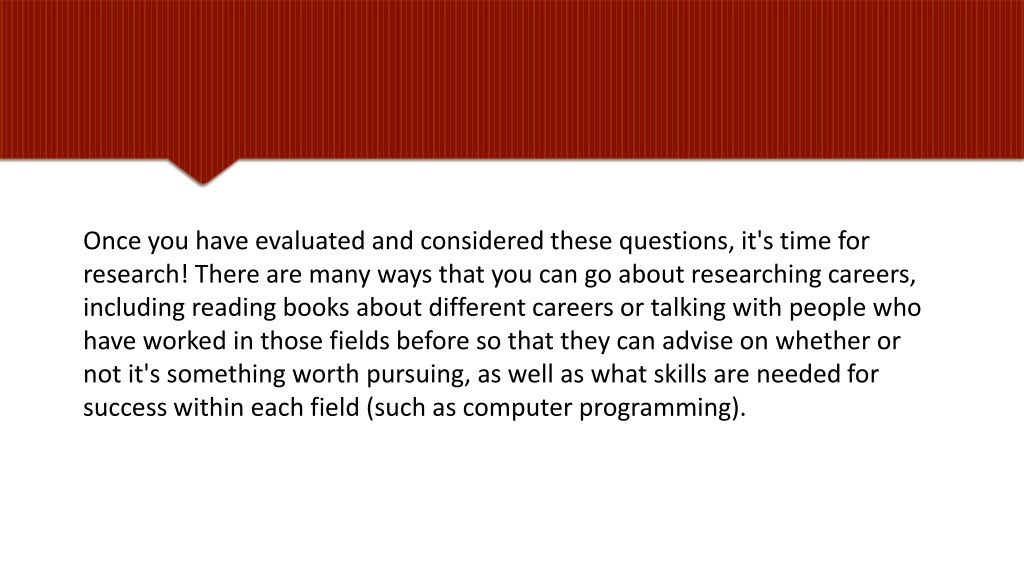 Once you have evaluated and considered these questions, it's time for research! There are many ways that you can go about researching careers, including reading books about different careers or talking with people who have worked in those fields before so that they can advise on whether or not it's something worth pursuing, as well as what skills are needed for success within each field (such as computer programming).